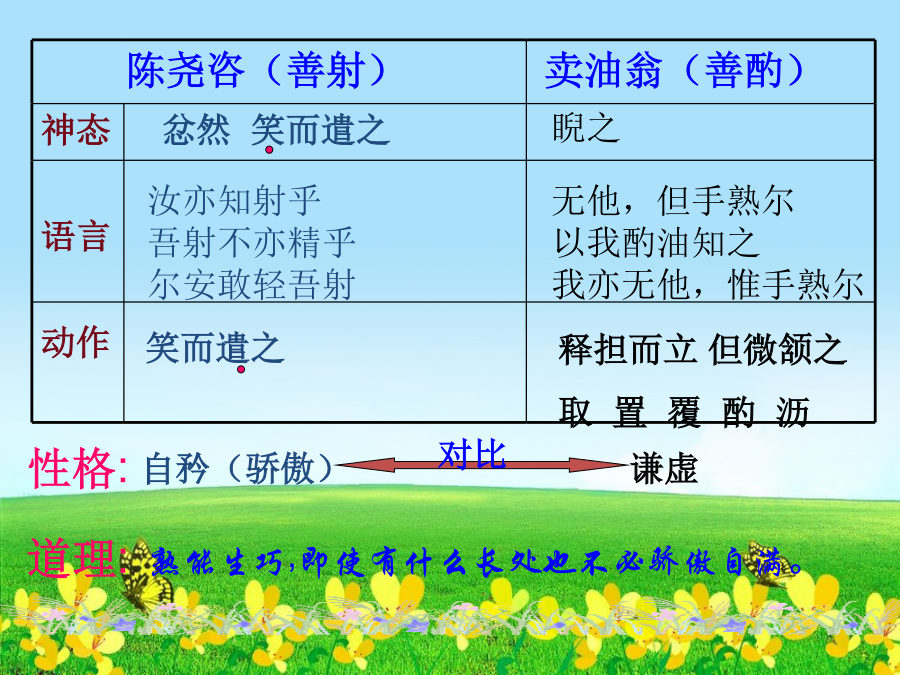 | | 陈尧咨（善射） | 卖油翁（善酌） |
|---|---|---|
| 神态 | 忿然 笑而遣之 | 睨之 |
| 语言 | 汝亦知射乎 吾射不亦精乎 尔安敢轻吾射 | 无他，但手熟尔 以我酌油知之 我亦无他，惟手熟尔 |
| 动作 | 笑而遣之 | 释担而立 但微颔之 取 置 覆 酌 沥 |

性格: 自矜（骄傲） 对比 谦虚

道理: 熟能生巧,即使有什么长处也不必骄傲自满。